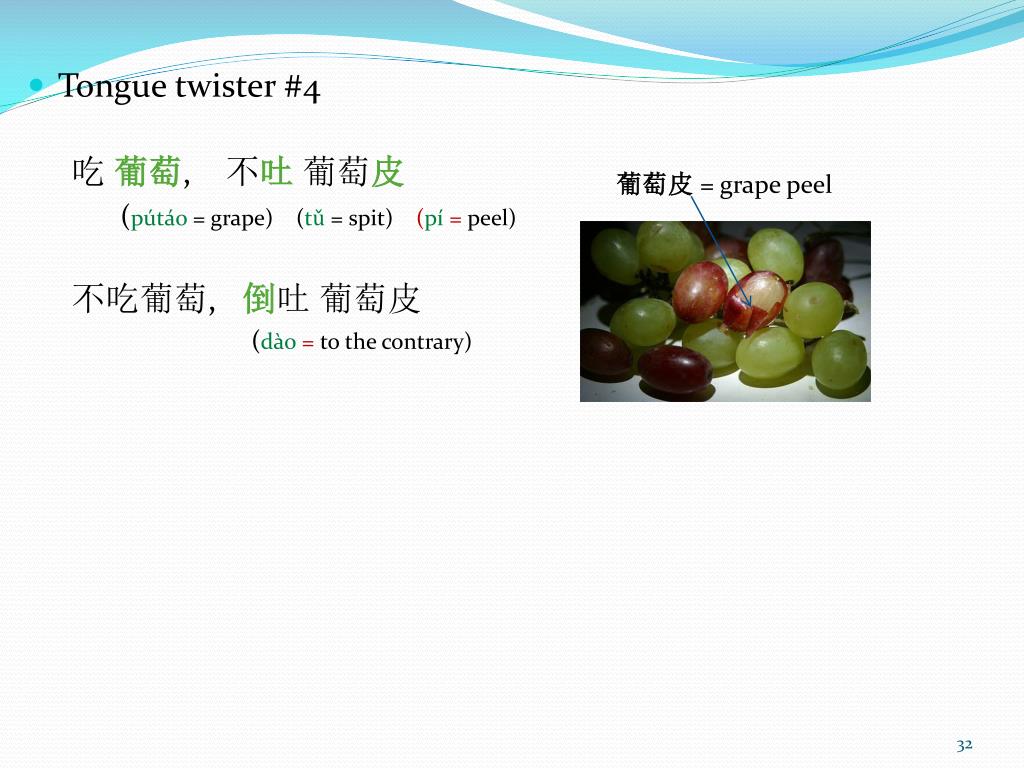 Tongue twister #4

吃 葡萄， 不吐 葡萄皮
(pútáo = grape) (tǔ = spit) (pí = peel)

不吃葡萄， 倒吐 葡萄皮
(dào = to the contrary)

葡萄皮 = grape peel

32